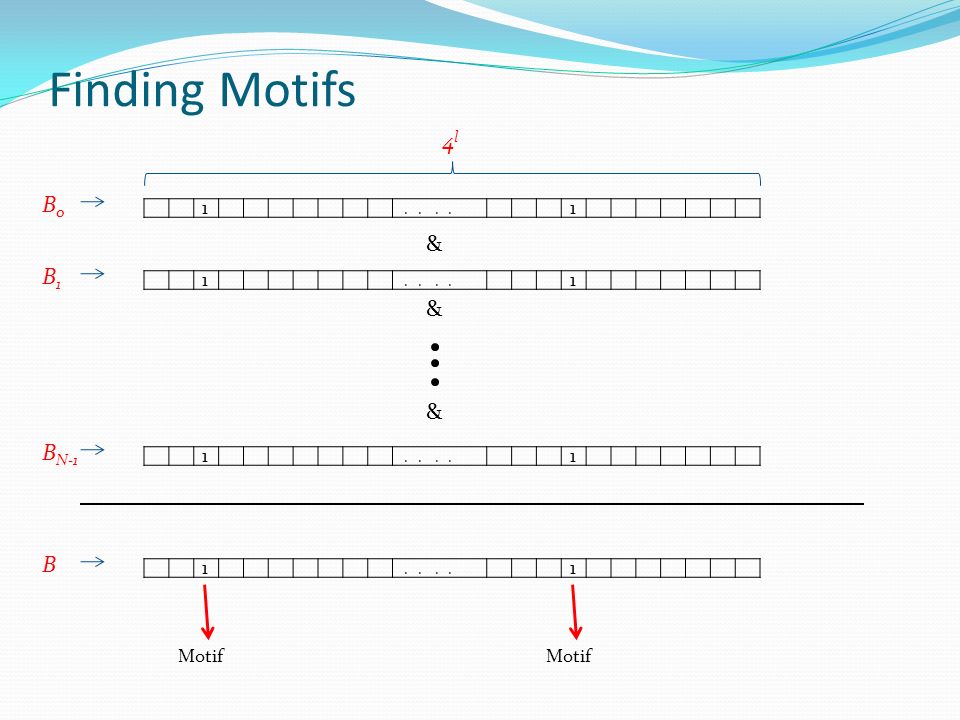 Finding Motifs

$4^l$

$B_0$ → 1 . . . . 1

&

$B_1$ → 1 . . . . 1

&

&

$B_{N-1}$ → 1 . . . . 1

$B$ → 1 . . . . 1

Motif

Motif